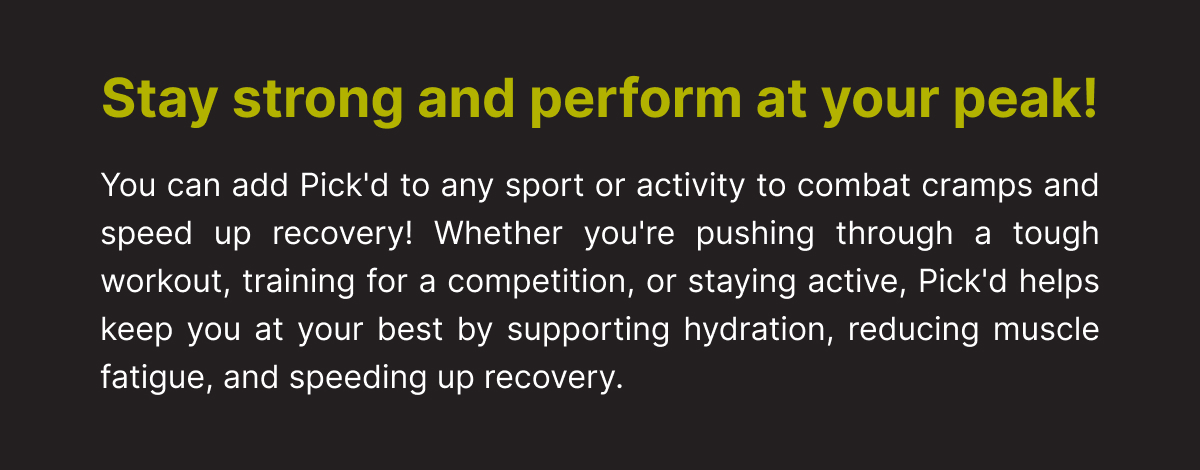 Stay strong and perform at your peak!

You can add Pick'd to any sport or activity to combat cramps and speed up recovery! Whether you're pushing through a tough workout, training for a competition, or staying active, Pick'd helps keep you at your best by supporting hydration, reducing muscle fatigue, and speeding up recovery.